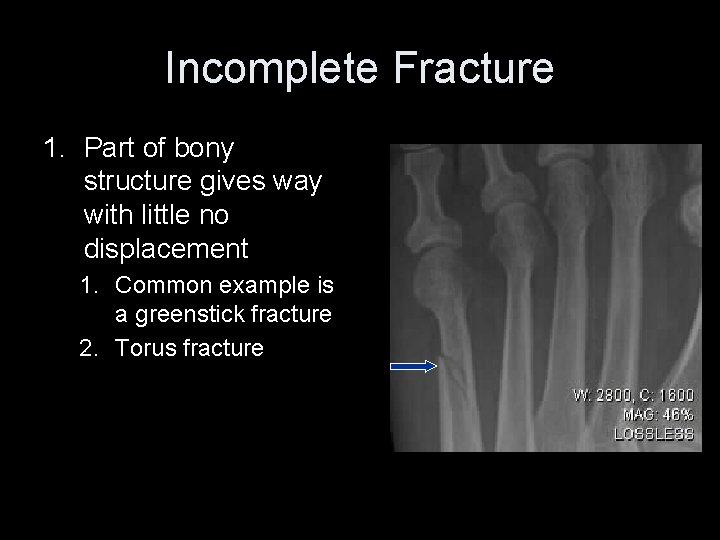 Incomplete Fracture

1. Part of bony structure gives way with little no displacement
   1. Common example is a greenstick fracture
   2. Torus fracture

W: 2800, C: 1600
MAG: 46%
LOSSLESS